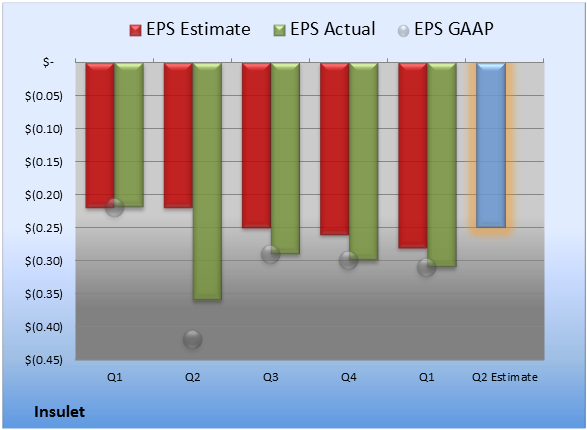 EPS Estimate EPS Actual EPS GAAP

$-
$(0.05)
$(0.10)
$(0.15)
$(0.20)
$(0.25)
$(0.30)
$(0.35)
$(0.40)
$(0.45)

Q1 Q2 Q3 Q4 Q1 Q2 Estimate

Insulet